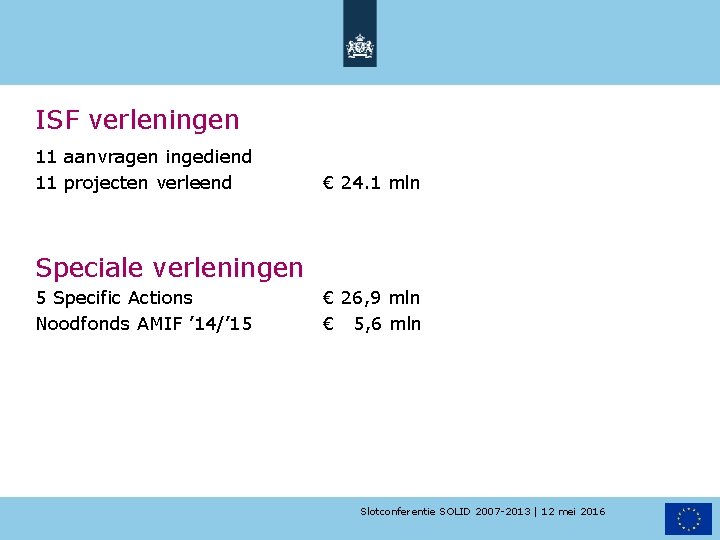 ISF verleningen

11 aanvragen ingediend
11 projecten verleend € 24.1 mln

Speciale verleningen
5 Specific Actions € 26,9 mln
Noodfonds AMIF ’14/’15 € 5,6 mln

Slotconferentie SOLID 2007-2013 | 12 mei 2016